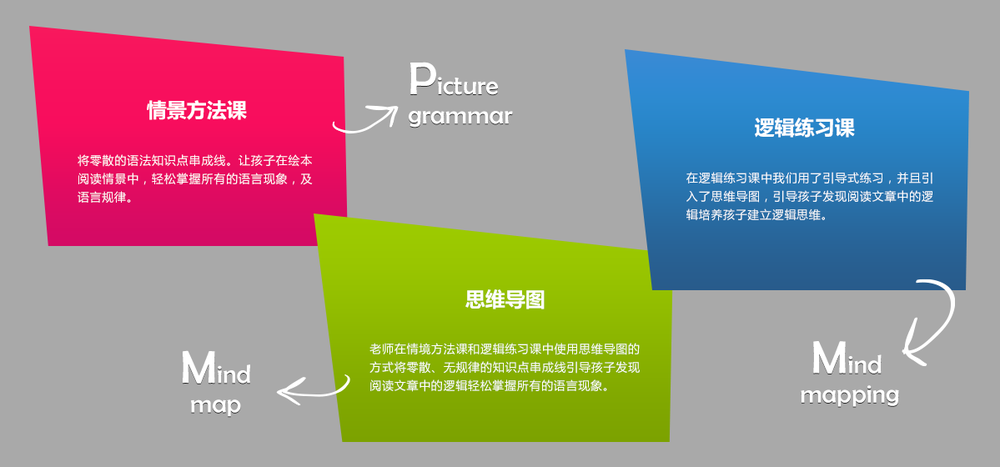 情景方法课

将零散的语法知识点串成线。让孩子在绘本阅读情景中，轻松掌握所有的语言现象，及语言规律。

Picture grammar

逻辑练习课

在逻辑练习课中我们用了引导式练习，并且引入了思维导图，引导孩子发现阅读文章中的逻辑培养孩子建立逻辑思维。

思维导图

老师在情境方法课和逻辑练习课中使用思维导图的方式将零散、无规律的知识点串成线引导孩子发现阅读文章中的逻辑轻松掌握所有的语言现象。

Mind map

Mind mapping